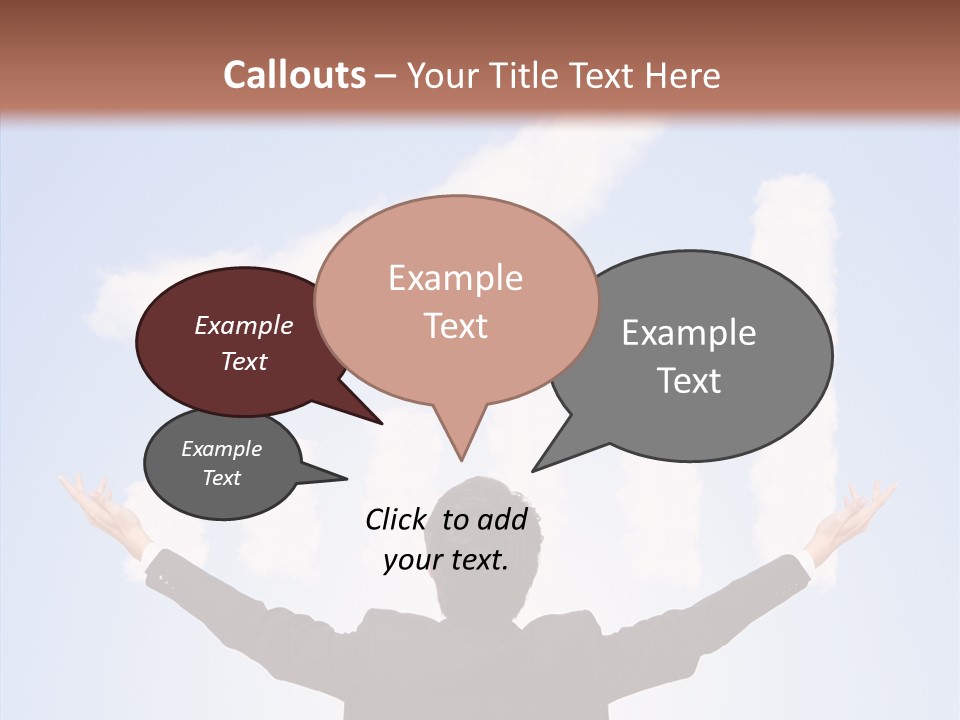 Callouts – Your Title Text Here

Example Text

Example Text

Example Text

Example Text

Click to add your text.